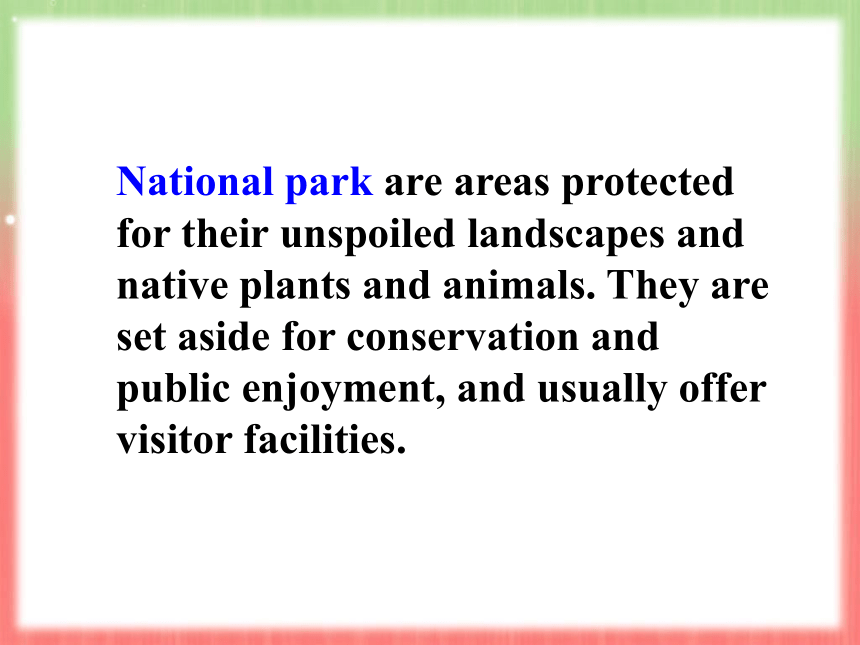 National park are areas protected for their unspoiled landscapes and native plants and animals. They are set aside for conservation and public enjoyment, and usually offer visitor facilities.